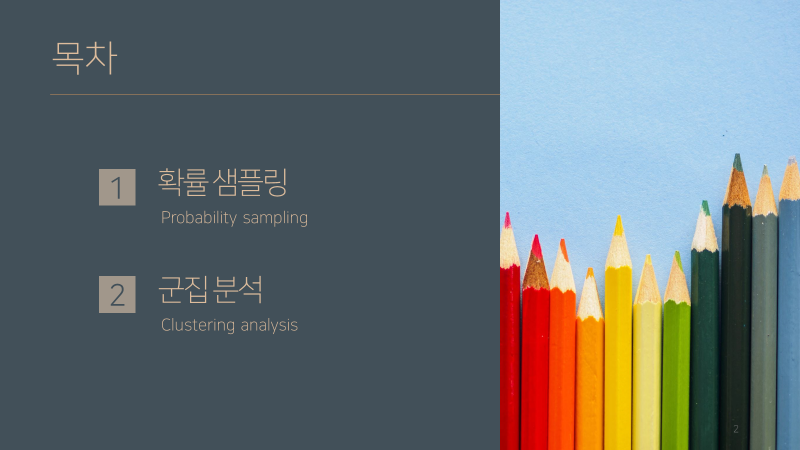 목차

1 확률 샘플링

Probability sampling

2 군집 분석

Clustering analysis

2